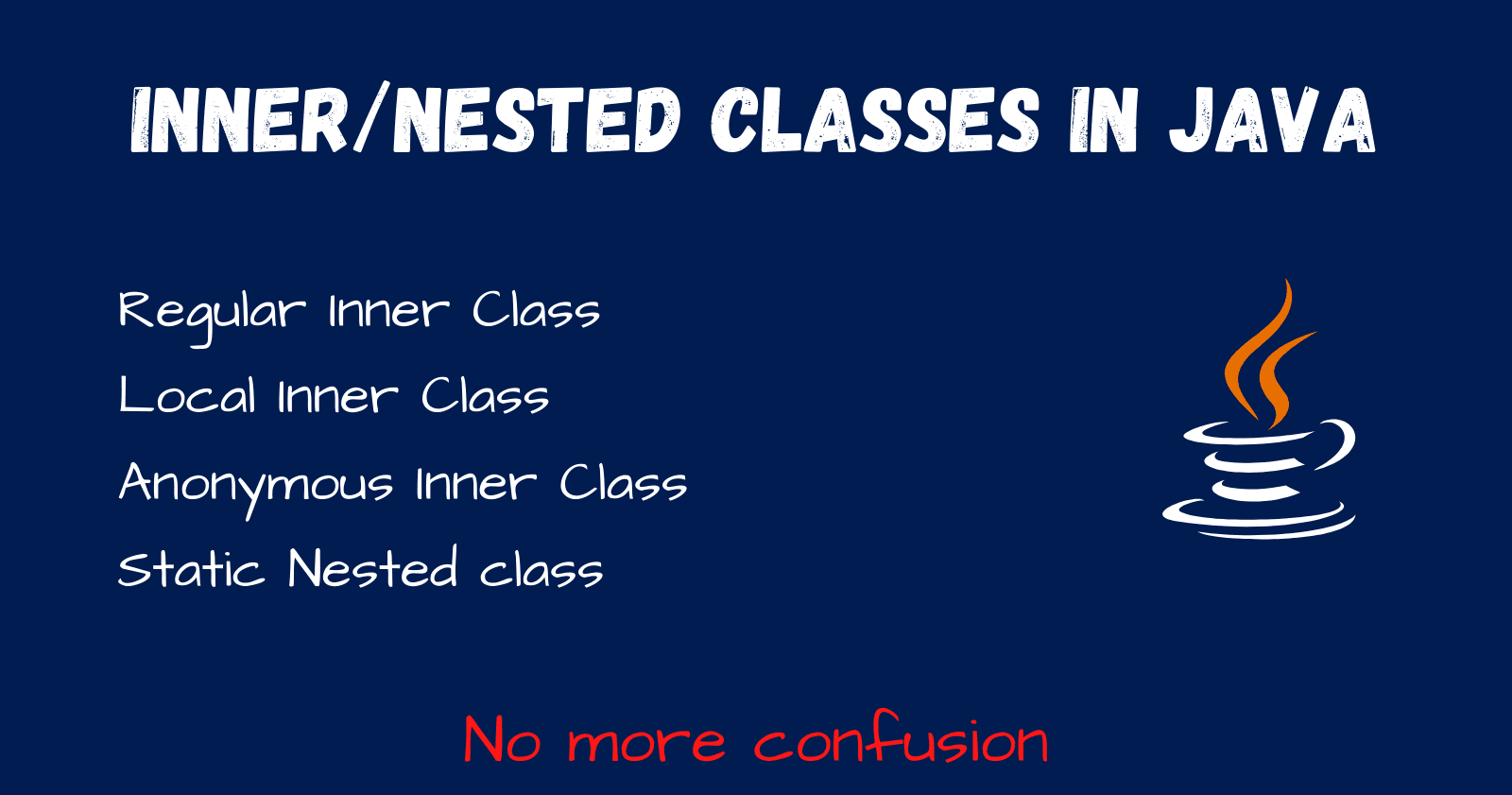 INNER/NESTED CLASSES IN JAVA

Regular Inner Class
Local Inner Class
Anonymous Inner Class
Static Nested class

No more confusion